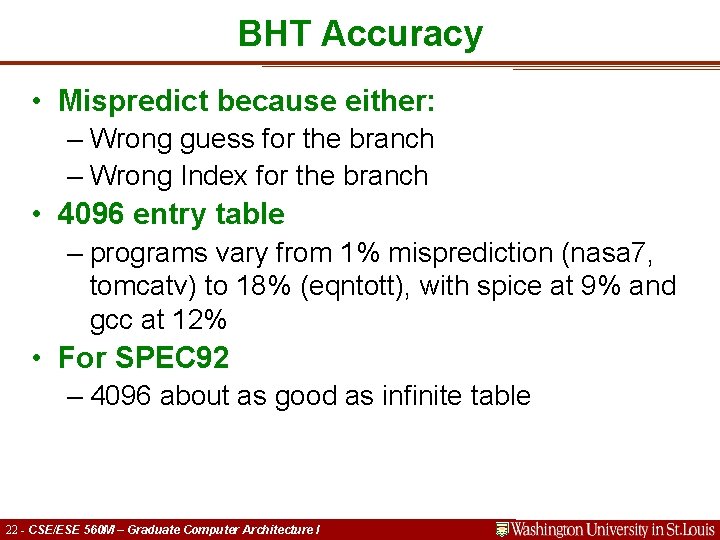 BHT Accuracy

• Mispredict because either:
– Wrong guess for the branch
– Wrong Index for the branch

• 4096 entry table
– programs vary from 1% misprediction (nasa7, tomcatv) to 18% (eqntott), with spice at 9% and gcc at 12%

• For SPEC92
– 4096 about as good as infinite table

22 - CSE/ESE 560M – Graduate Computer Architecture I

Washington University in St.Louis